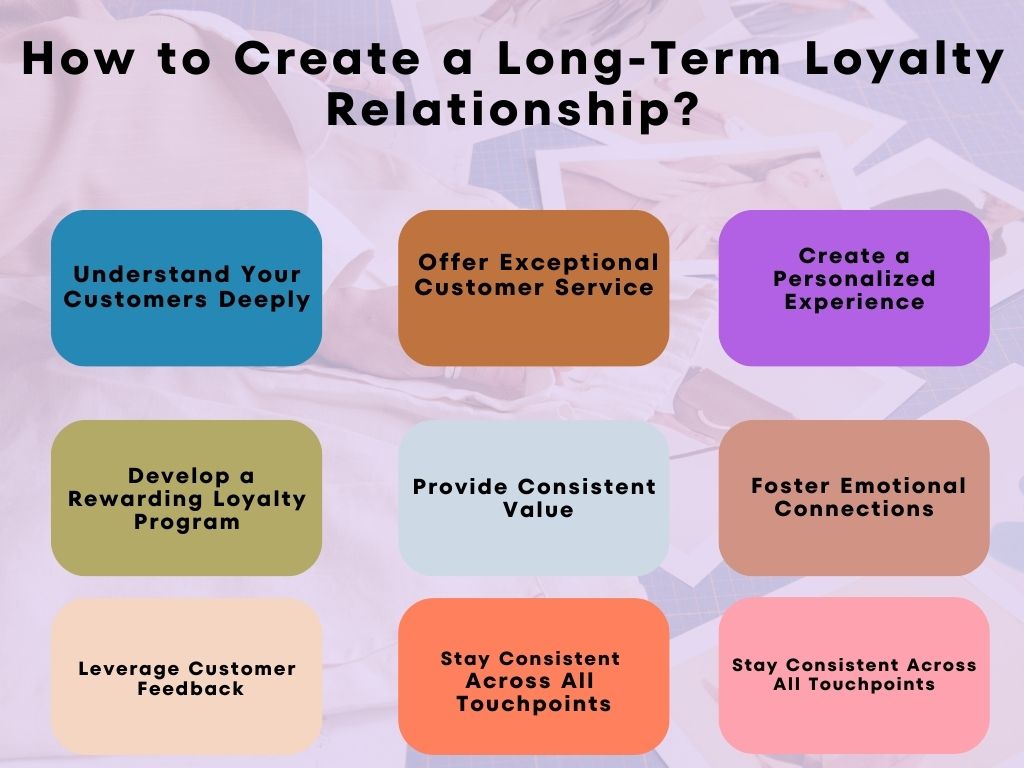 How to Create a Long-Term Loyalty Relationship?

Understand Your Customers Deeply

Offer Exceptional Customer Service

Create a Personalized Experience

Develop a Rewarding Loyalty Program

Provide Consistent Value

Foster Emotional Connections

Leverage Customer Feedback

Stay Consistent Across All Touchpoints

Stay Consistent Across All Touchpoints